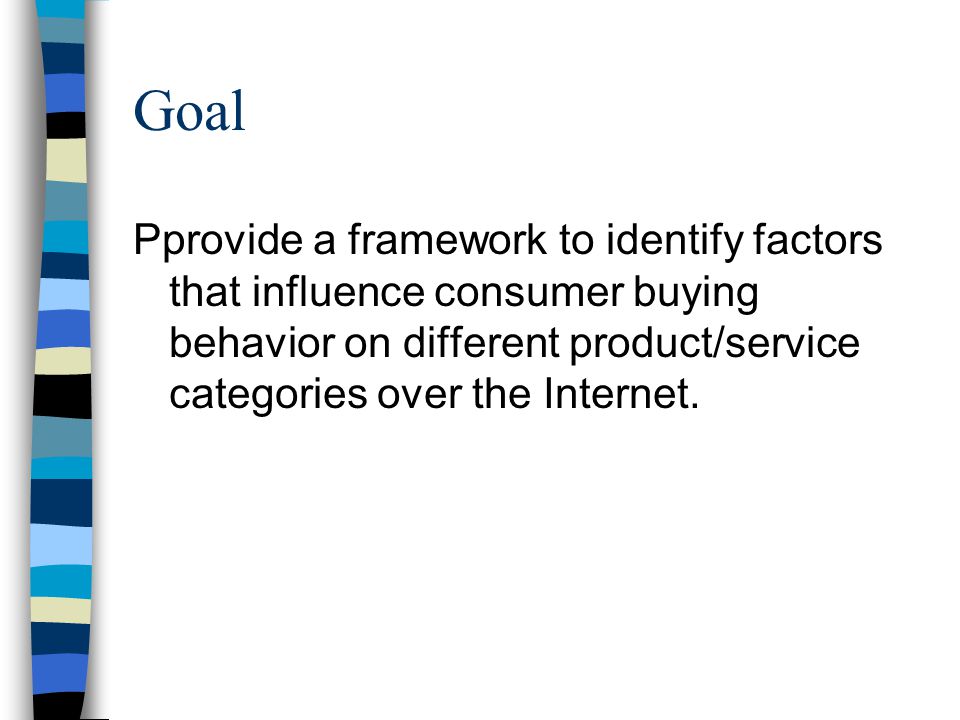 Goal

Pprovide a framework to identify factors that influence consumer buying behavior on different product/service categories over the Internet.